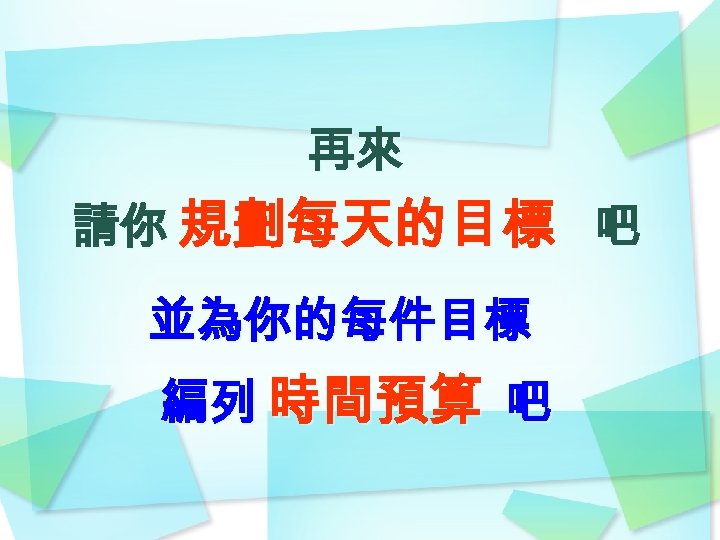 再來

請你 規劃每天的目標 吧

並為你的每件目標

編列 時間預算 吧